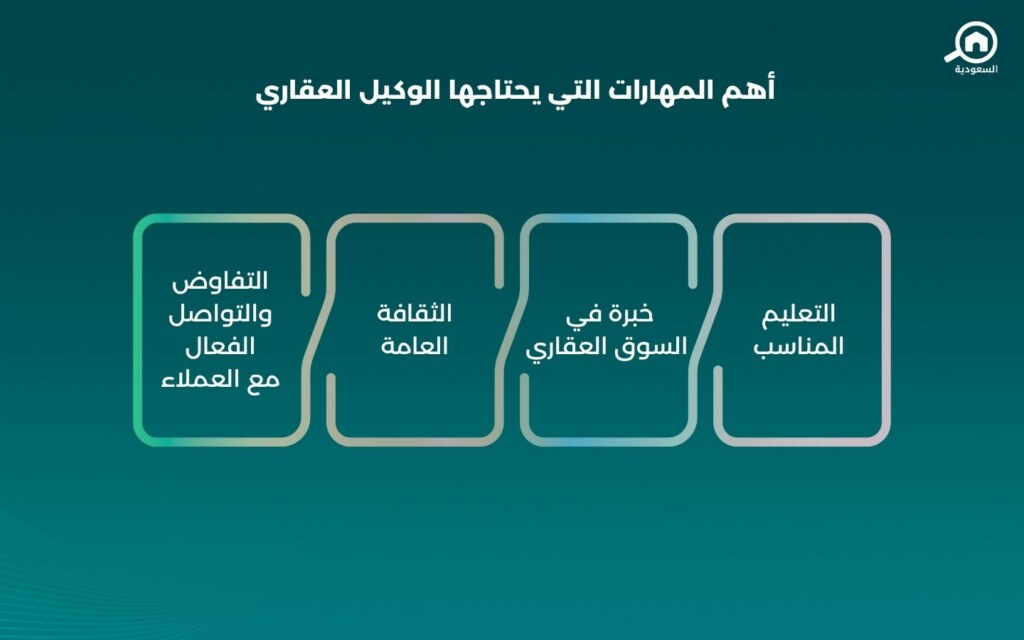 السعودية

أهم المهارات التي يحتاجها الوكيل العقاري

التعليم المناسب

خبرة في السوق العقاري

الثقافة العامة

التفاوض والتواصل الفعال مع العملاء